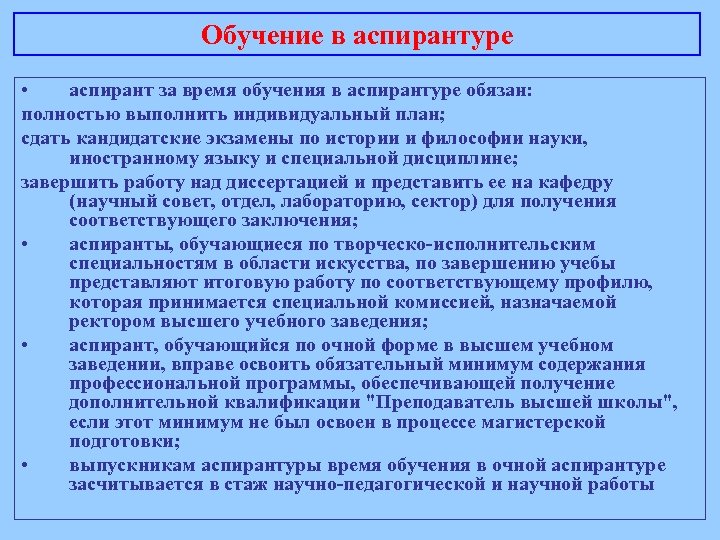 Обучение в аспирантуре

• аспирант за время обучения в аспирантуре обязан:

полностью выполнить индивидуальный план;

сдать кандидатские экзамены по истории и философии науки, иностранному языку и специальной дисциплине;

завершить работу над диссертацией и представить ее на кафедру (научный совет, отдел, лабораторию, сектор) для получения соответствующего заключения;

• аспиранты, обучающиеся по творческо-исполнительским специальностям в области искусства, по завершению учебы представляют итоговую работу по соответствующему профилю, которая принимается специальной комиссией, назначаемой ректором высшего учебного заведения;

• аспирант, обучающийся по очной форме в высшем учебном заведении, вправе освоить обязательный минимум содержания профессиональной программы, обеспечивающей получение дополнительной квалификации "Преподаватель высшей школы", если этот минимум не был освоен в процессе магистерской подготовки;

• выпускникам аспирантуры время обучения в очной аспирантуре засчитывается в стаж научно-педагогической и научной работы